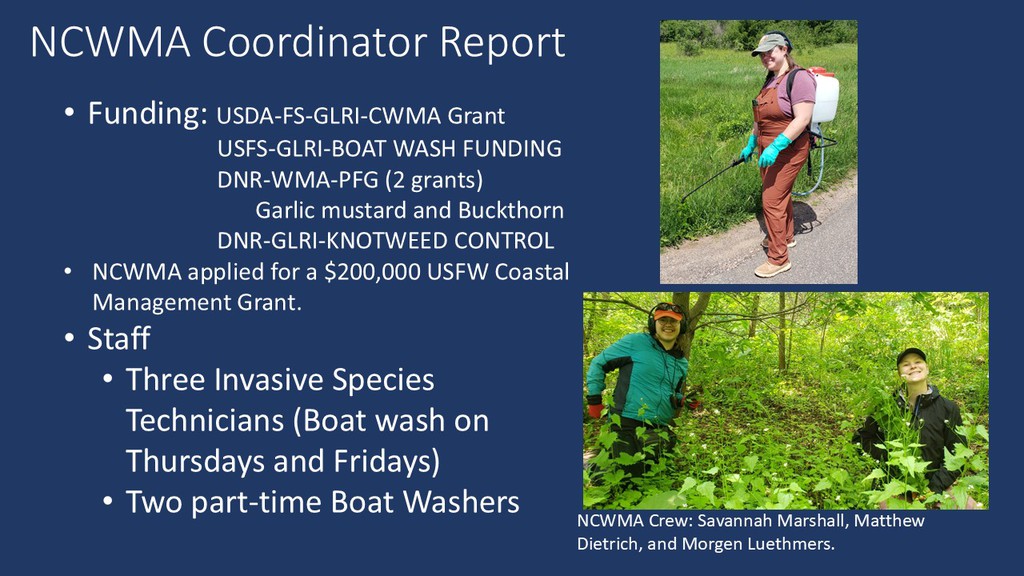 NCWMA Coordinator Report

• Funding: USDA-FS-GLRI-CWMA Grant
USFS-GLRI-BOAT WASH FUNDING
DNR-WMA-PFG (2 grants)
Garlic mustard and Buckthorn
DNR-GLRI-KNOTWEED CONTROL

• NCWMA applied for a $200,000 USFW Coastal Management Grant.

• Staff
• Three Invasive Species Technicians (Boat wash on Thursdays and Fridays)
• Two part-time Boat Washers

NCWMA Crew: Savannah Marshall, Matthew Dietrich, and Morgen Luethmers.